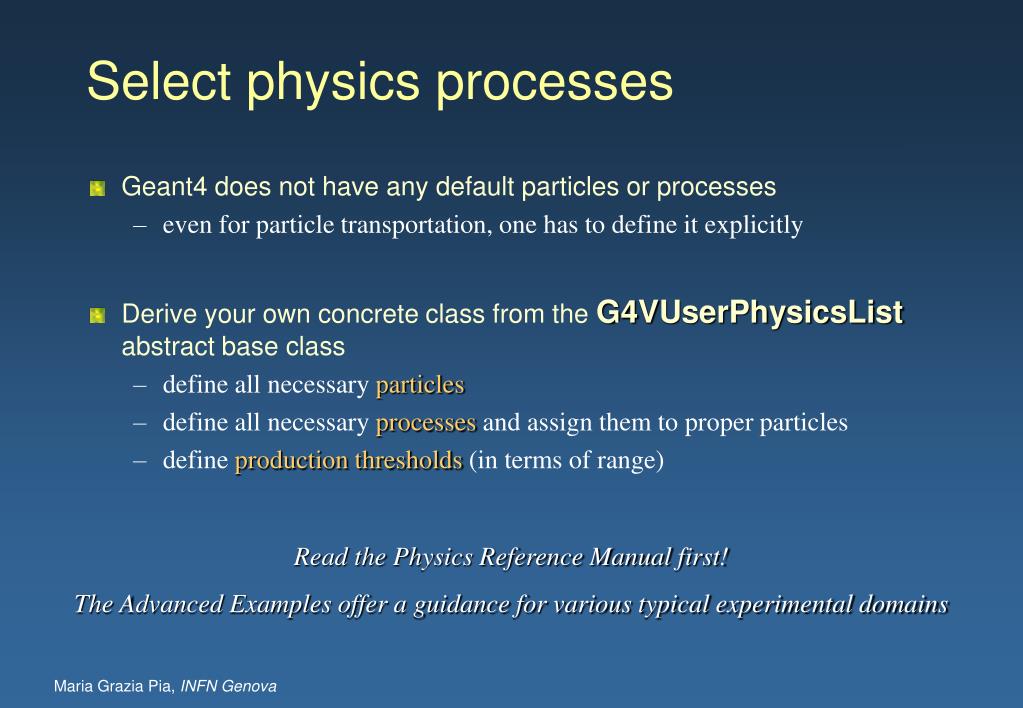 Select physics processes

Geant4 does not have any default particles or processes

– even for particle transportation, one has to define it explicitly

Derive your own concrete class from the G4VUserPhysicsList abstract base class

– define all necessary particles
– define all necessary processes and assign them to proper particles
– define production thresholds (in terms of range)

Read the Physics Reference Manual first!

The Advanced Examples offer a guidance for various typical experimental domains

Maria Grazia Pia, INFN Genova